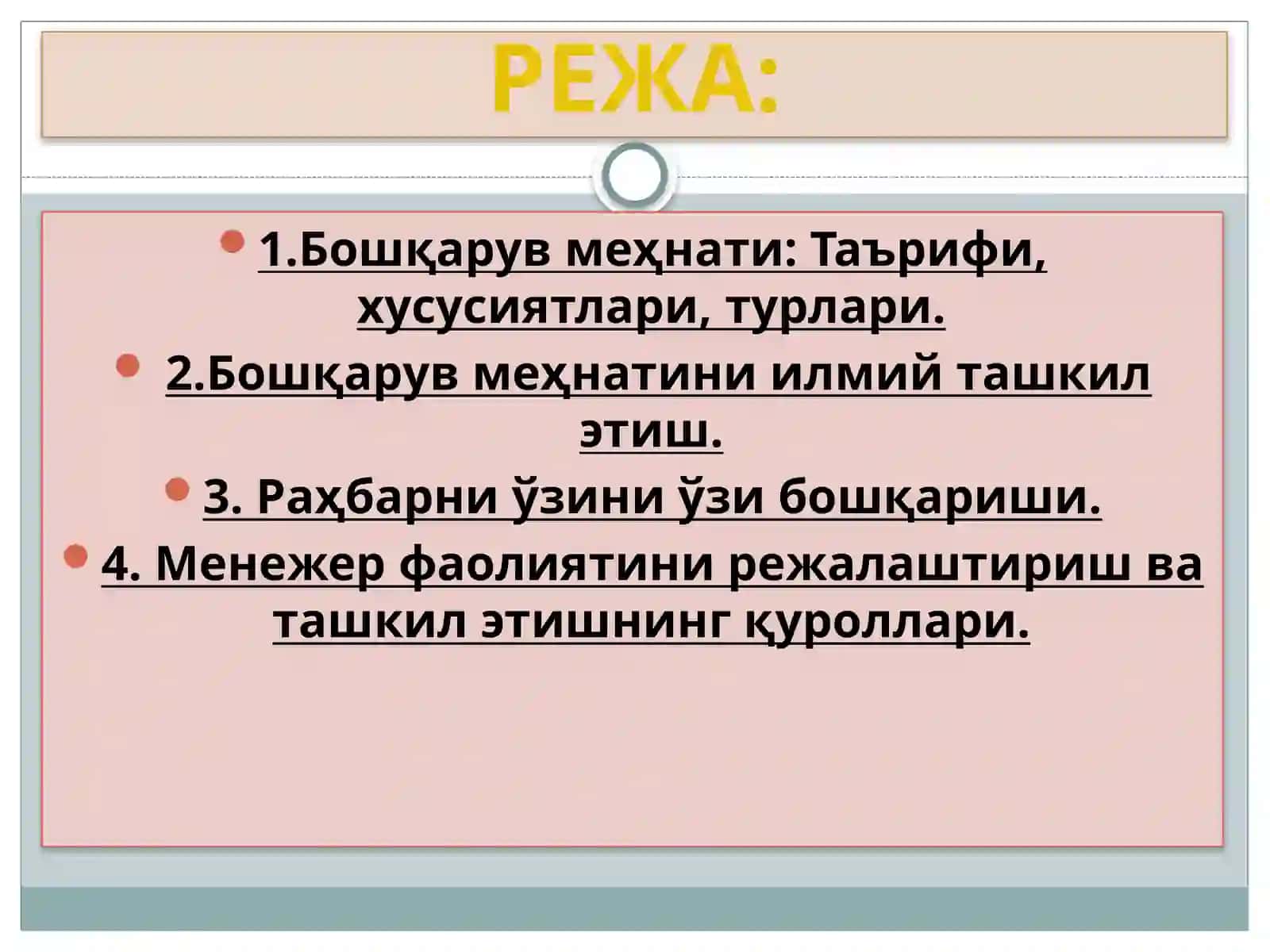 РЕЖА:

1.Бошқарув меҳнати: Таърифи, хусусиятлари, турлари.

2.Бошқарув меҳнатини илмий ташкил этиш.

3. Раҳбарни ўзини ўзи бошқариши.

4. Менежер фаолиятини режалаштириш ва ташкил этишнинг қуроллари.